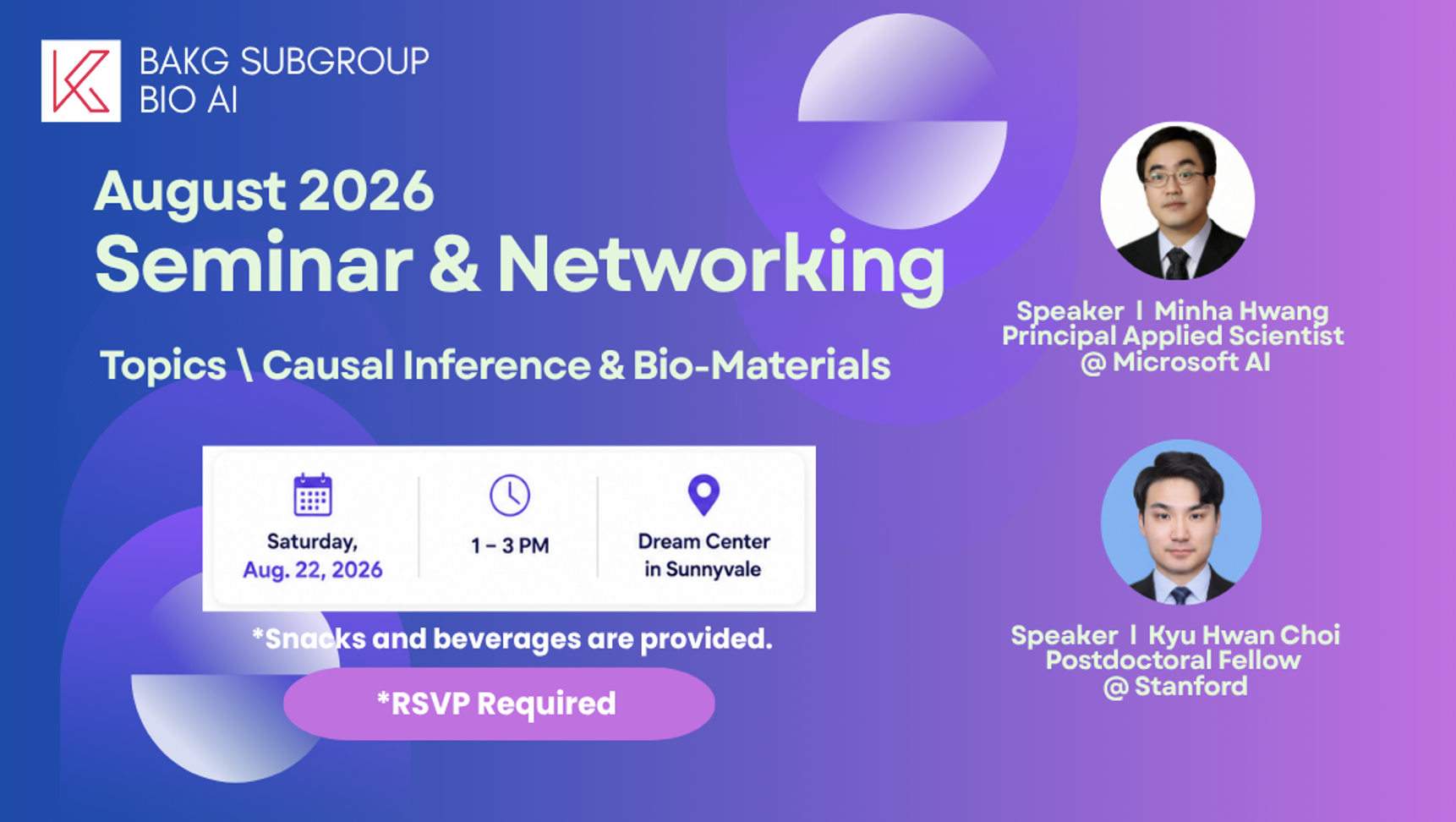 BAKG SUBGROUP
BIO AI

August 2026
Seminar & Networking

Topics \ Causal Inference & Bio-Materials

Saturday, Aug. 22, 2026

1 – 3 PM

Dream Center in Sunnyvale

*Snacks and beverages are provided.

*RSVP Required

Speaker I Minha Hwang
Principal Applied Scientist
@ Microsoft AI

Speaker I Kyu Hwan Choi
Postdoctoral Fellow
@ Stanford